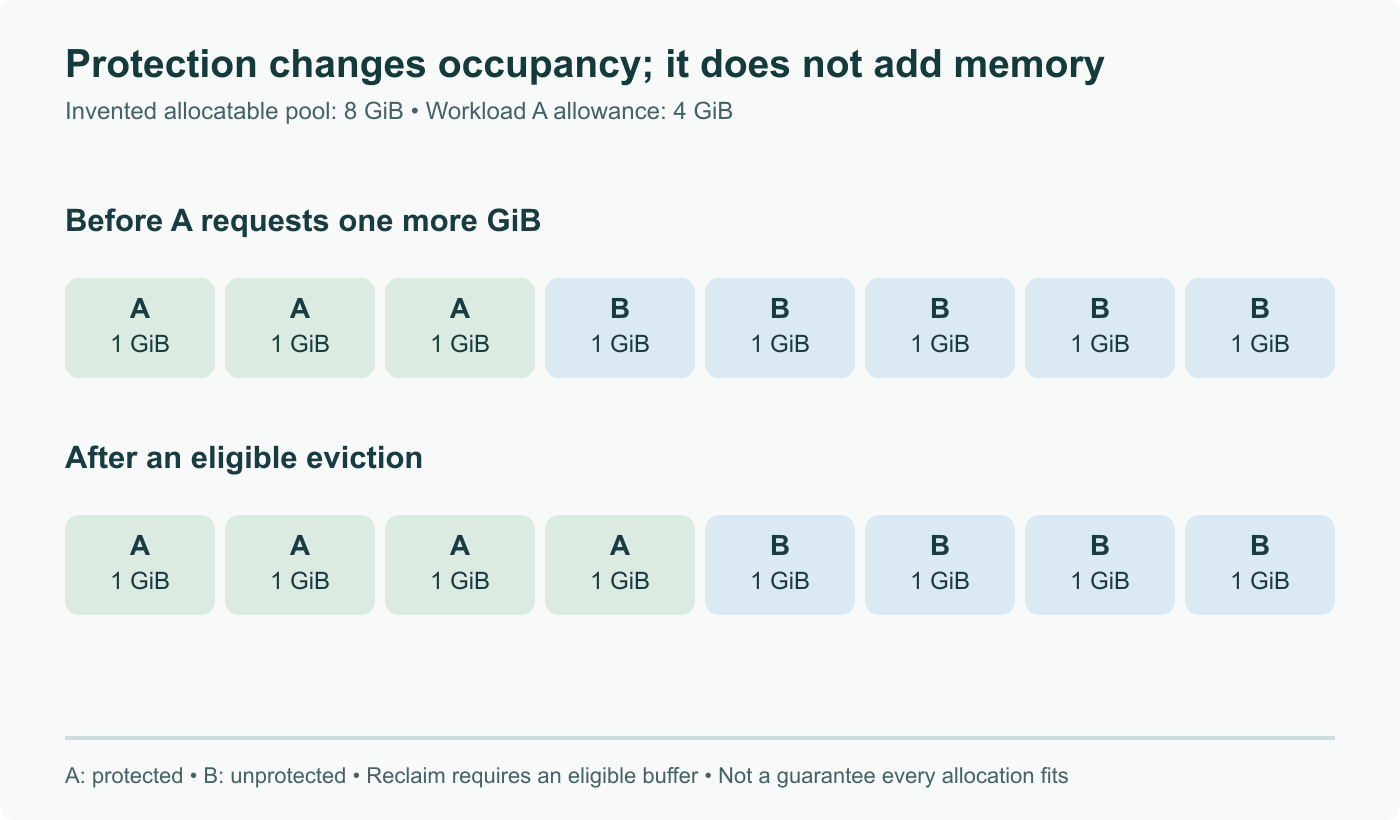 Protection changes occupancy; it does not add memory

Invented allocatable pool: 8 GiB • Workload A allowance: 4 GiB

Before A requests one more GiB

A
1 GiB

A
1 GiB

A
1 GiB

B
1 GiB

B
1 GiB

B
1 GiB

B
1 GiB

B
1 GiB

After an eligible eviction

A
1 GiB

A
1 GiB

A
1 GiB

A
1 GiB

B
1 GiB

B
1 GiB

B
1 GiB

B
1 GiB

A: protected • B: unprotected • Reclaim requires an eligible buffer • Not a guarantee every allocation fits